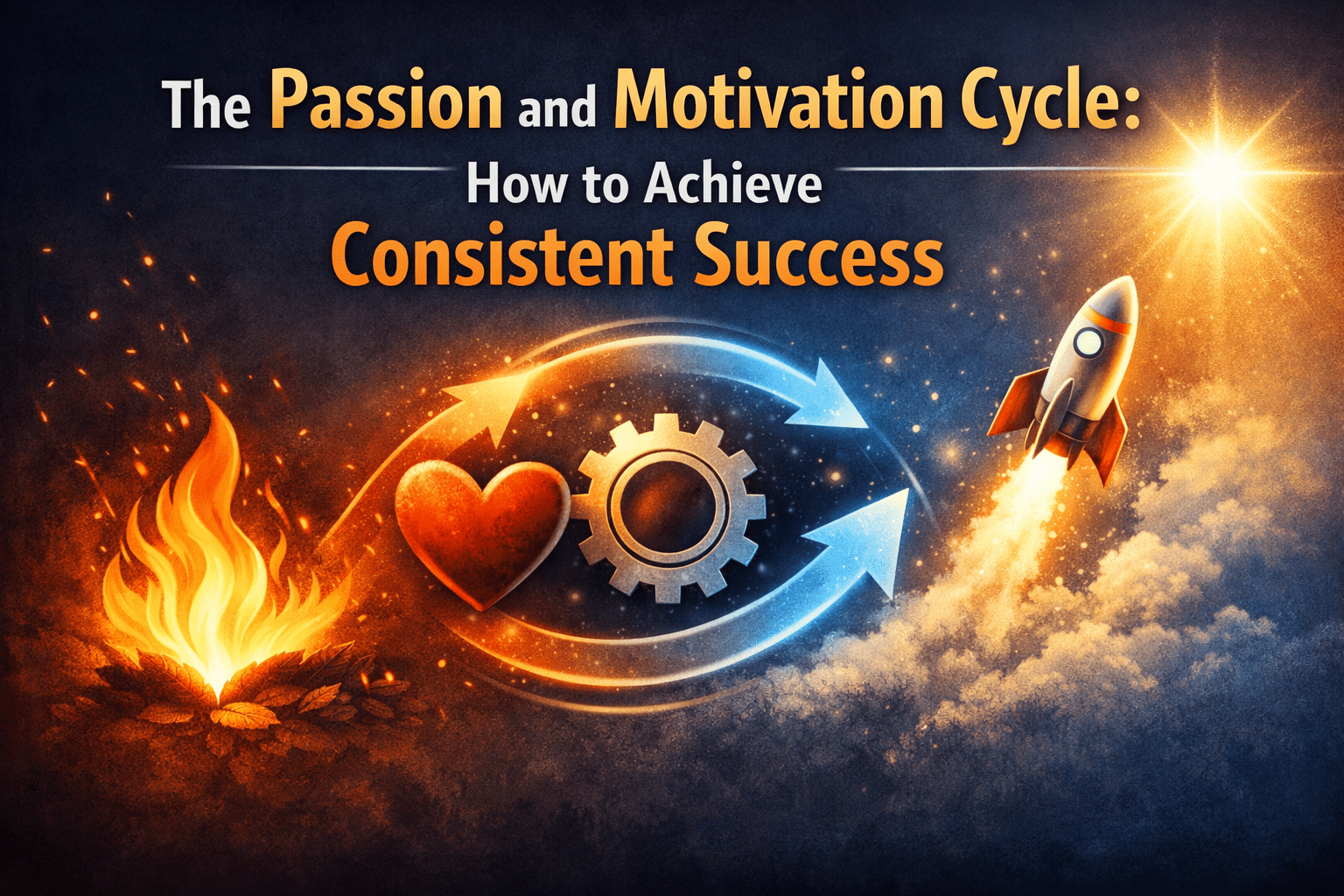 The Passion and Motivation Cycle:

How to Achieve

Consistent Success